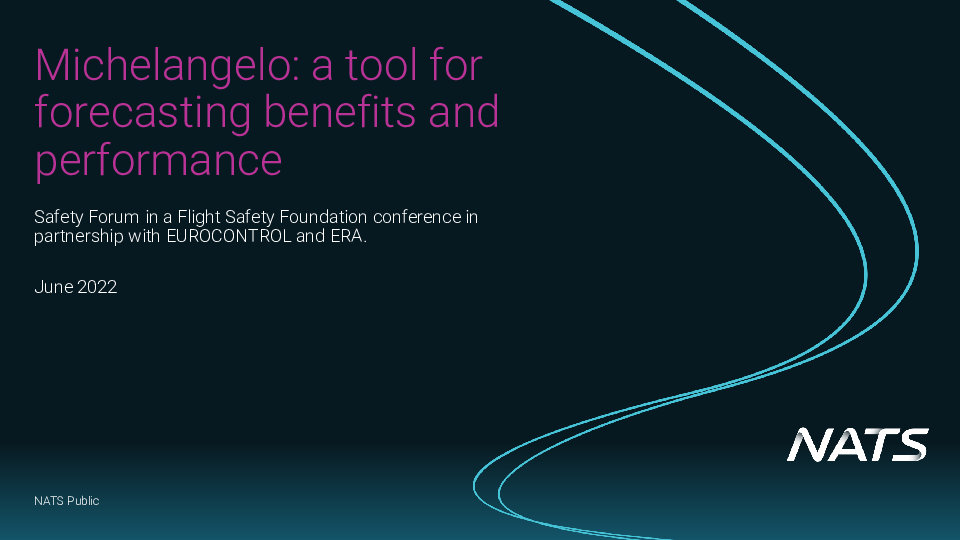 Michelangelo: a tool for forecasting benefits and performance

Safety Forum in a Flight Safety Foundation conference in partnership with EUROCONTROL and ERA.

June 2022

NATS

NATS Public